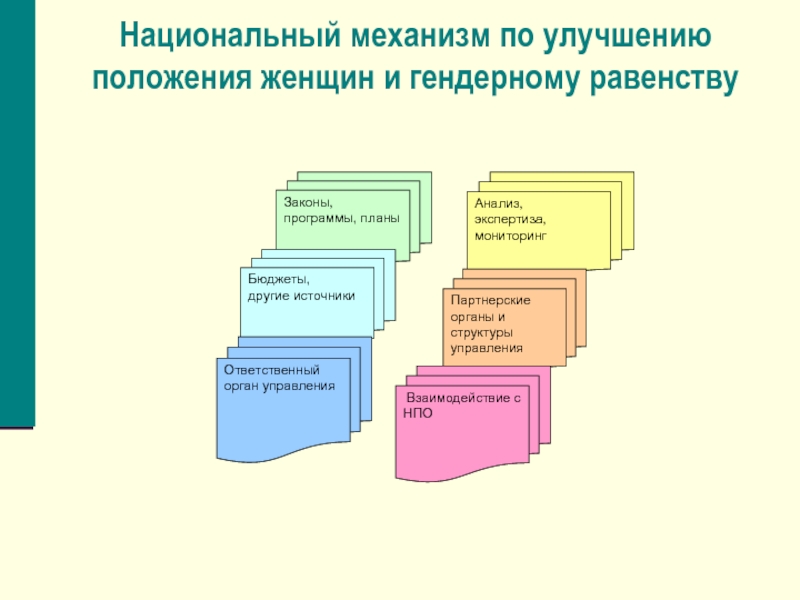 Национальный механизм по улучшению положения женщин и гендерному равенству

Законы, программы, планы

Бюджеты, другие источники

Ответственный орган управления

Анализ, экспертиза, мониторинг

Партнерские органы и структуры управления

Взаимодействие с НПО